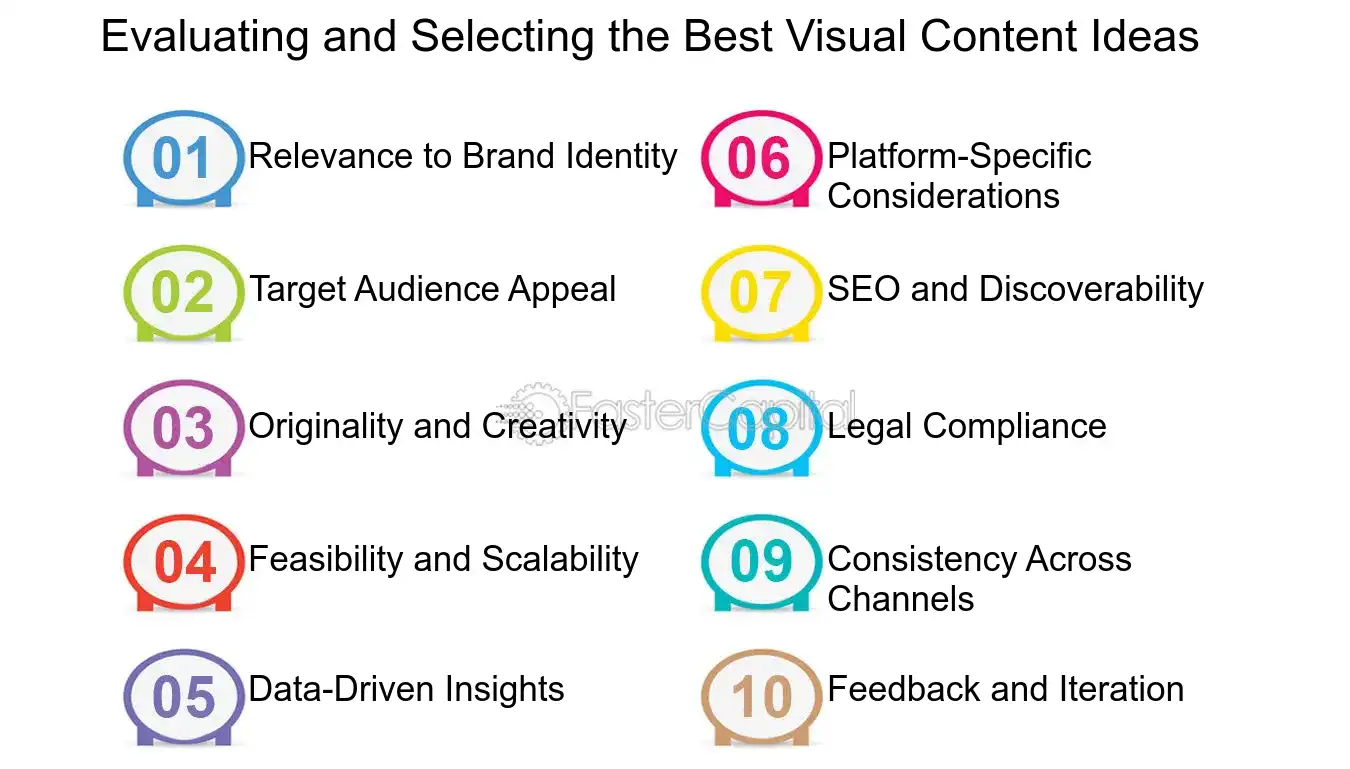 Evaluating and Selecting the Best Visual Content Ideas

01 Relevance to Brand Identity

02 Target Audience Appeal

03 Originality and Creativity

04 Feasibility and Scalability

05 Data-Driven Insights

06 Platform-Specific Considerations

07 SEO and Discoverability

08 Legal Compliance

09 Consistency Across Channels

10 Feedback and Iteration

FasterCapital